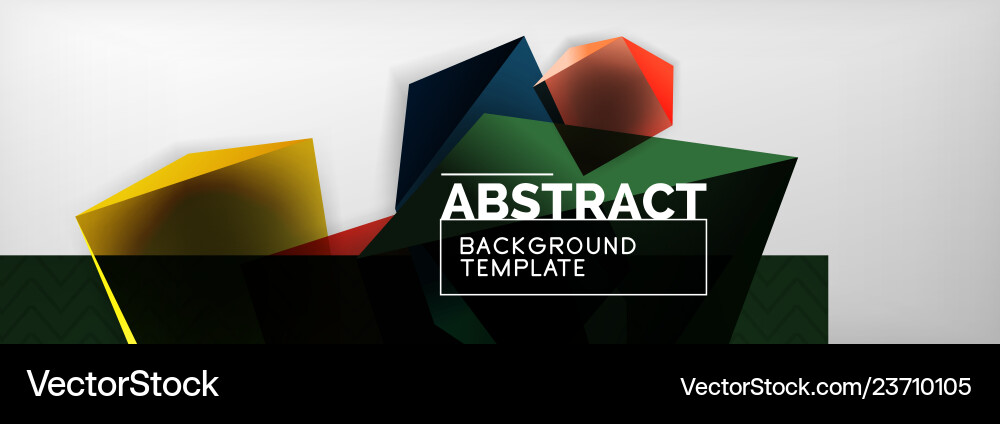 ABSTRACT

BACKGROUND TEMPLATE

VectorStock

VectorStock.com/23710105